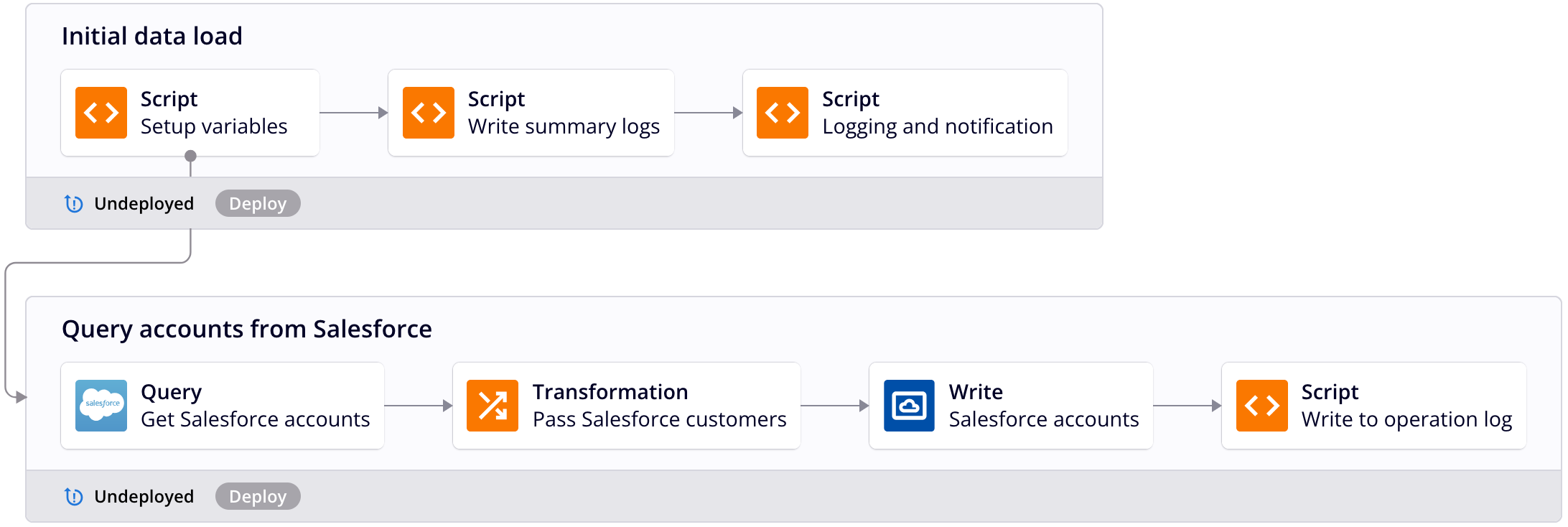 Initial data load

Script
Setup variables

Script
Write summary logs

Script
Logging and notification

Undeployed Deploy

Query accounts from Salesforce

salesforce
Query
Get Salesforce accounts

Transformation
Pass Salesforce customers

Write
Salesforce accounts

Script
Write to operation log

Undeployed Deploy